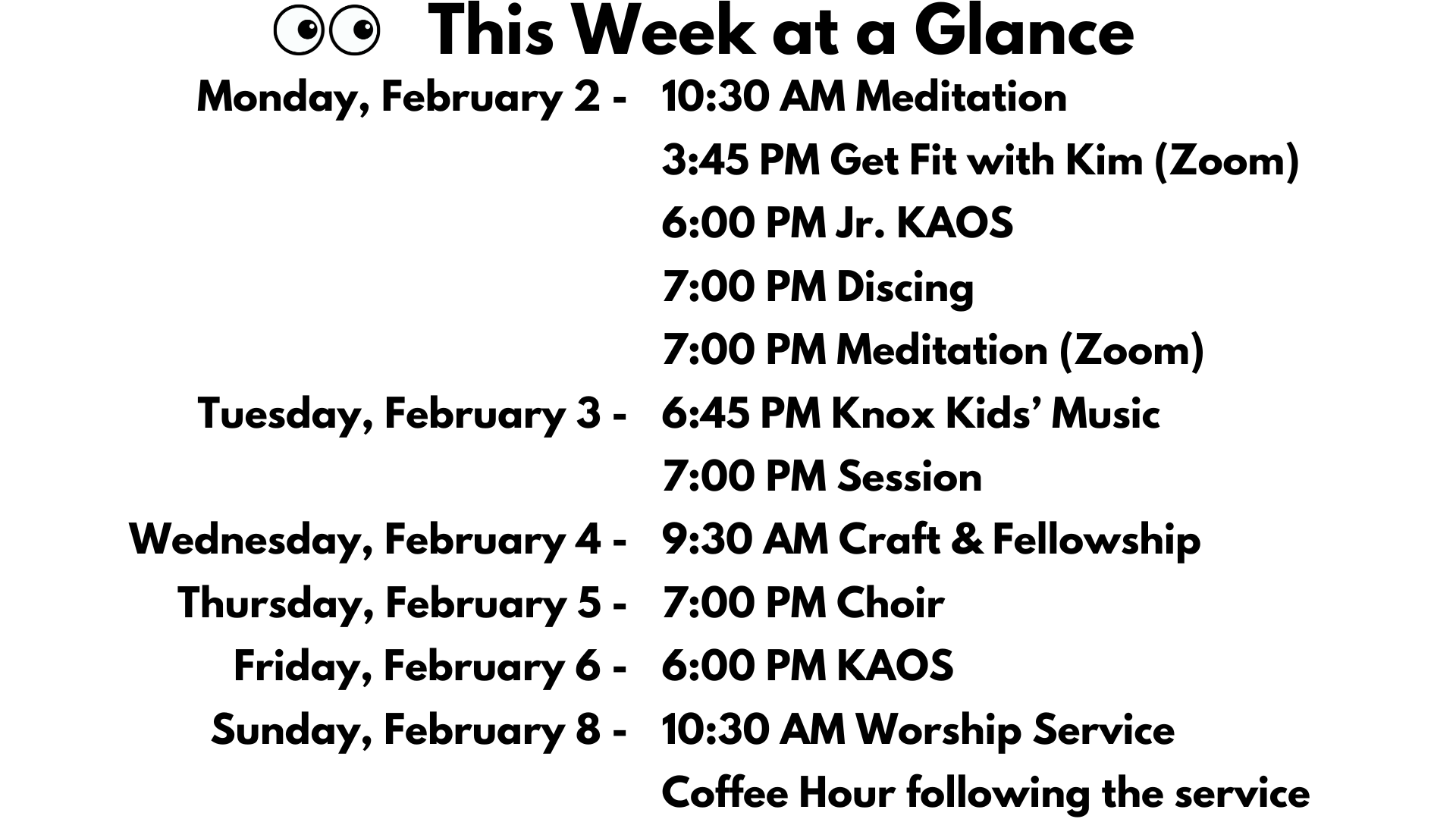 This Week at a Glance

Monday, February 2 - 10:30 AM Meditation
3:45 PM Get Fit with Kim (Zoom)
6:00 PM Jr. KAOS
7:00 PM Discing
7:00 PM Meditation (Zoom)

Tuesday, February 3 - 6:45 PM Knox Kids' Music
7:00 PM Session

Wednesday, February 4 - 9:30 AM Craft & Fellowship

Thursday, February 5 - 7:00 PM Choir

Friday, February 6 - 6:00 PM KAOS

Sunday, February 8 - 10:30 AM Worship Service
Coffee Hour following the service